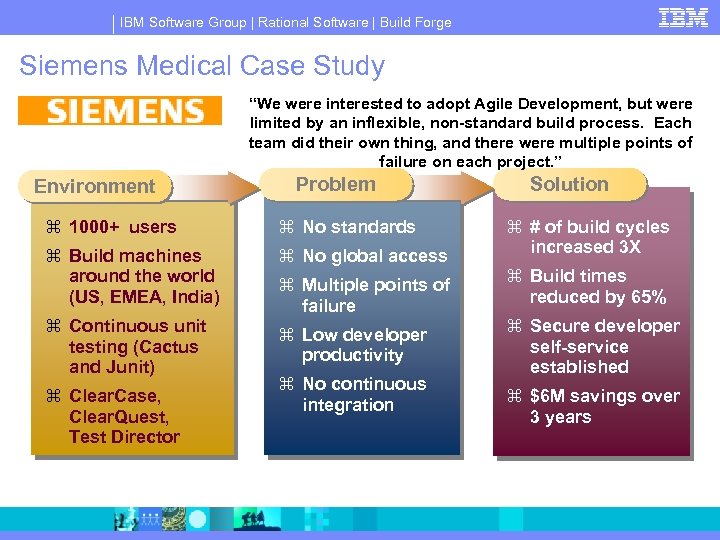 IBM Software Group | Rational Software | Build Forge

IBM

Siemens Medical Case Study

SIEMENS

"We were interested to adopt Agile Development, but were limited by an inflexible, non-standard build process. Each team did their own thing, and there were multiple points of failure on each project."

Environment

⌘ 1000+ users

⌘ Build machines around the world (US, EMEA, India)

⌘ Continuous unit testing (Cactus and Junit)

⌘ ClearCase, ClearQuest, Test Director

Problem

⌘ No standards

⌘ No global access

⌘ Multiple points of failure

⌘ Low developer productivity

⌘ No continuous integration

Solution

⌘ # of build cycles increased 3X

⌘ Build times reduced by 65%

⌘ Secure developer self-service established

⌘ $6M savings over 3 years